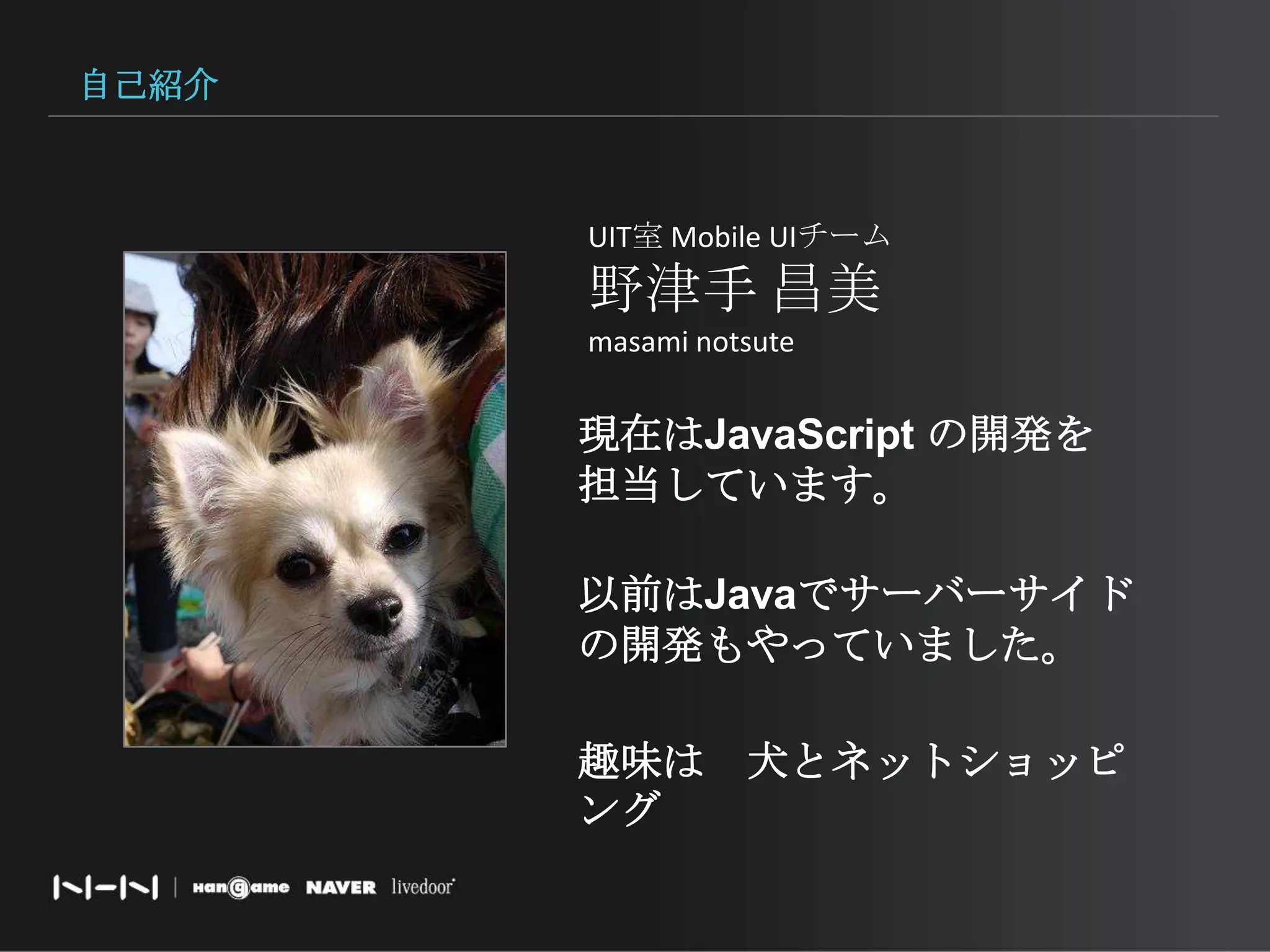 自己紹介

UIT室 Mobile UIチーム
野津手 昌美
masami notsute

現在はJavaScript の開発を担当しています。

以前はJavaでサーバーサイドの開発もやっていました。

趣味は　犬とネットショッピング

NHN | Hangame NAVER livedoor